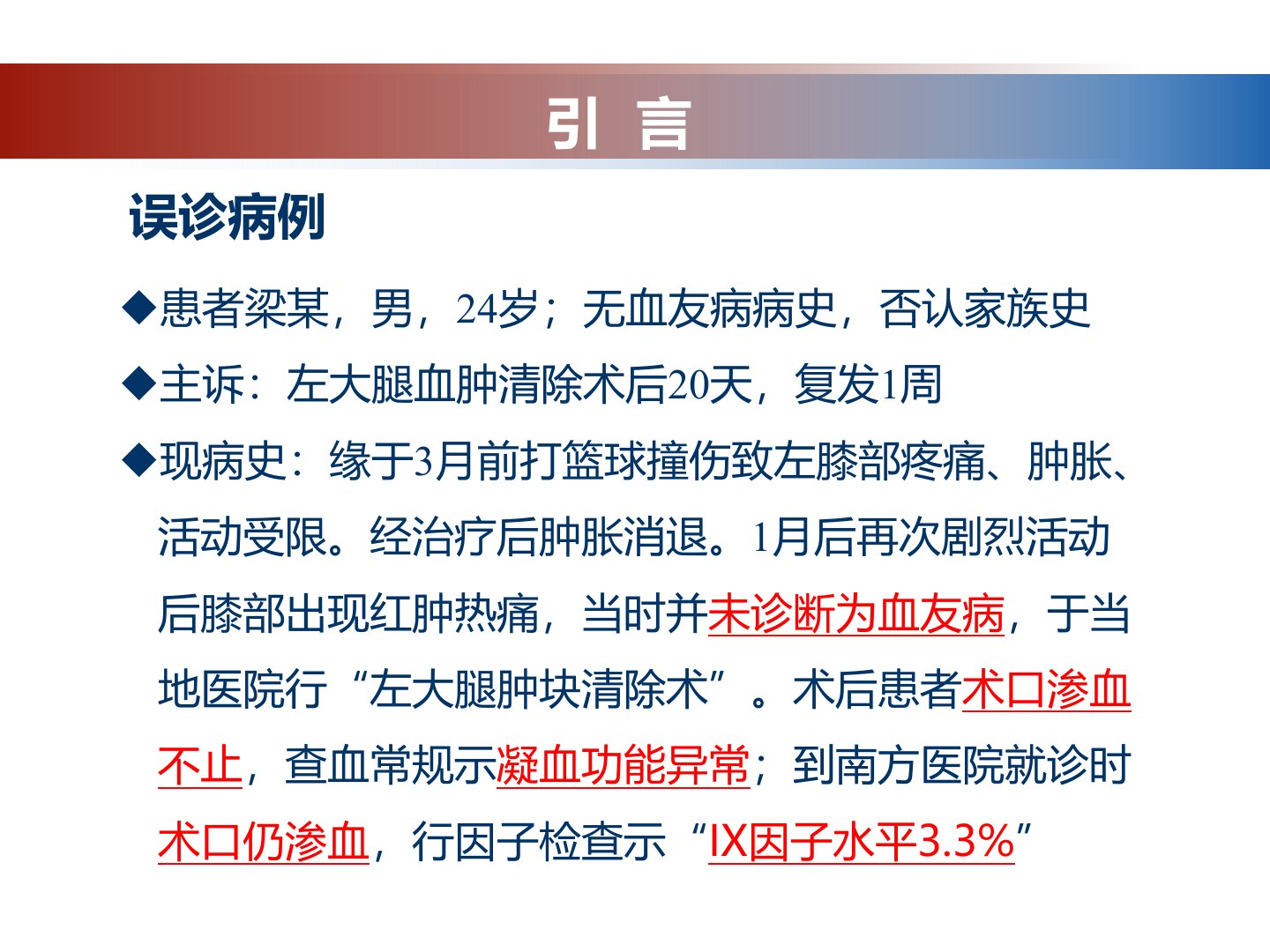 引 言

误诊病例

◆患者梁某，男，24岁；无血友病病史，否认家族史

◆主诉：左大腿血肿清除术后20天，复发1周

◆现病史：缘于3月前打篮球撞伤致左膝部疼痛、肿胀、活动受限。经治疗后肿胀消退。1月后再次剧烈活动后膝部出现红肿热痛，当时并未诊断为血友病，于当地医院行“左大腿肿块清除术”。术后患者术口渗血不止，查血常规示凝血功能异常；到南方医院就诊时术口仍渗血，行因子检查示“IX因子水平3.3%”